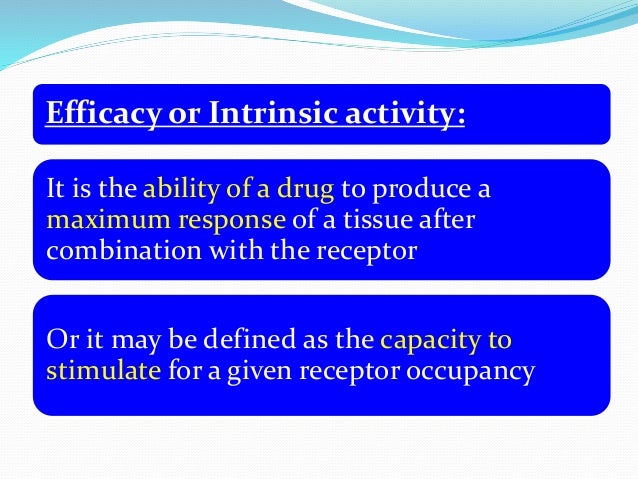 Efficacy or Intrinsic activity:

It is the ability of a drug to produce a maximum response of a tissue after combination with the receptor

Or it may be defined as the capacity to stimulate for a given receptor occupancy